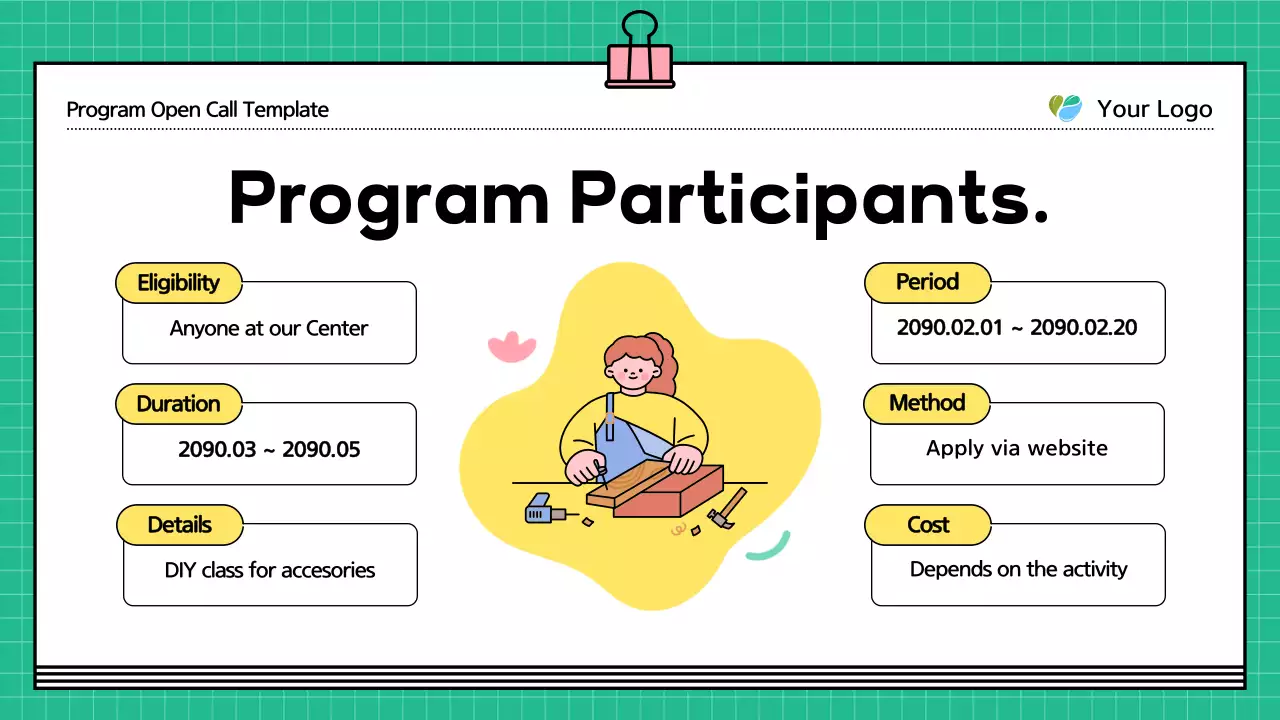 Program Open Call Template

Your Logo

Program Participants.

Eligibility

Anyone at our Center

Duration

2090.03 ~ 2090.05

Details

DIY class for accesories

Period

2090.02.01 ~ 2090.02.20

Method

Apply via website

Cost

Depends on the activity